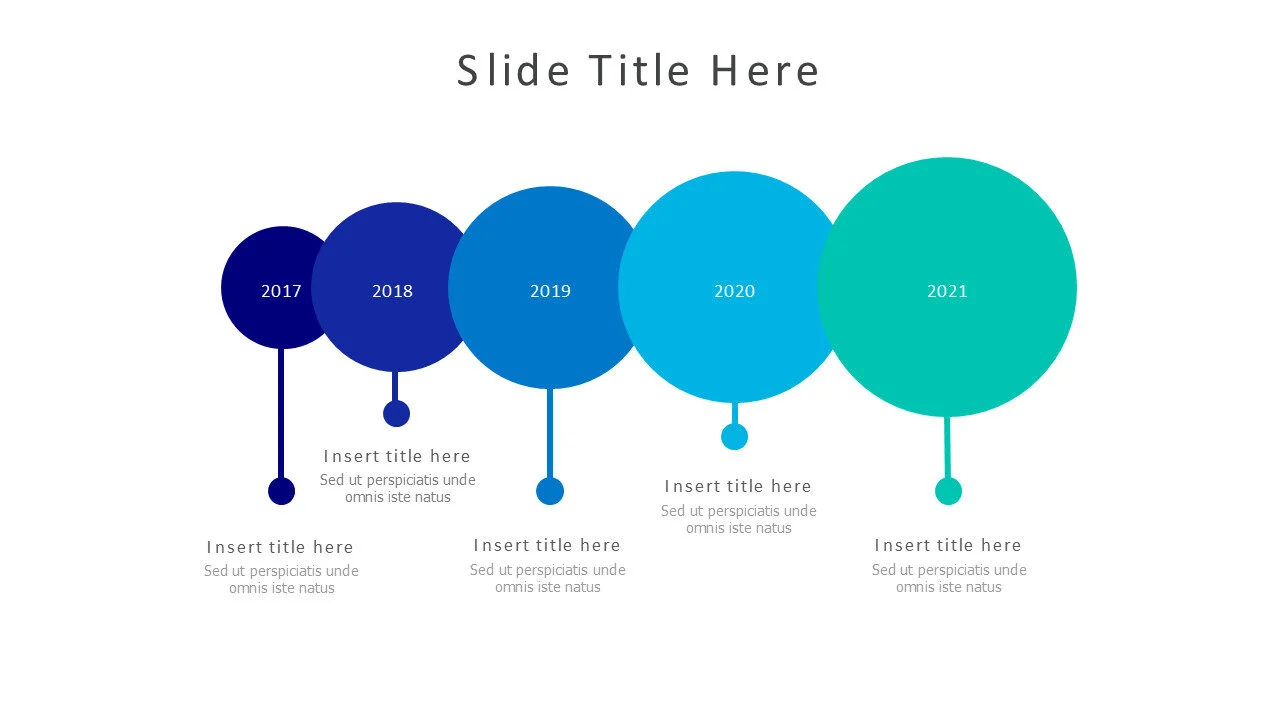 Slide Title Here

2017

2018

2019

2020

2021

Insert title here
Sed ut perspiciatis unde omnis iste natus

Insert title here
Sed ut perspiciatis unde omnis iste natus

Insert title here
Sed ut perspiciatis unde omnis iste natus

Insert title here
Sed ut perspiciatis unde omnis iste natus

Insert title here
Sed ut perspiciatis unde omnis iste natus